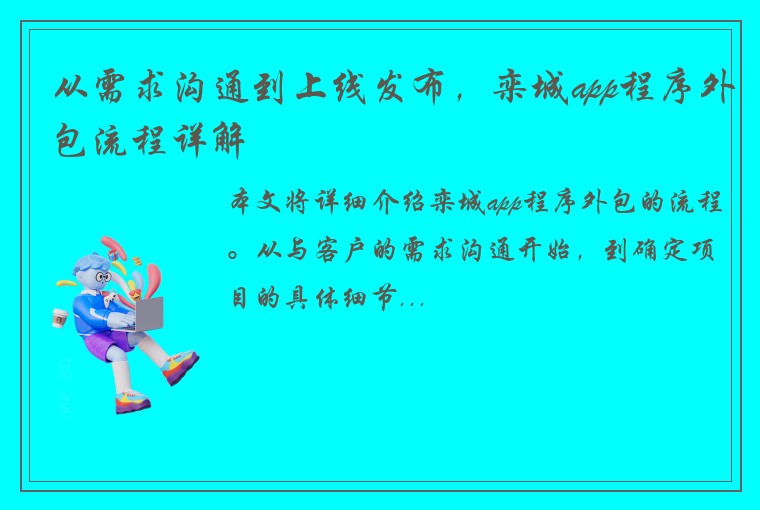 从需求沟通到上线发布，栾城app程序外包流程详解

本文将详细介绍栾城app程序外包的流程。从与客户的需求沟通开始，到确定项目的具体细节...